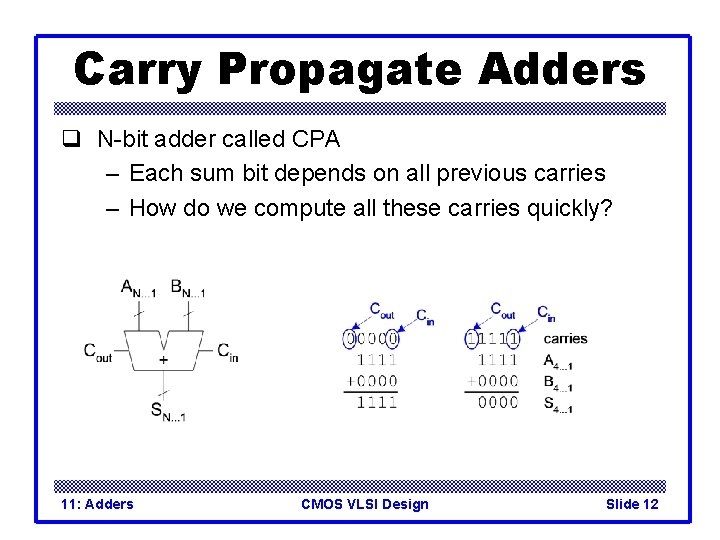 Carry Propagate Adders

❑ N-bit adder called CPA
– Each sum bit depends on all previous carries
– How do we compute all these carries quickly?

$A_{N...1}$ $B_{N...1}$
$C_{out}$ + $C_{in}$
$S_{N...1}$

$C_{out}$ $C_{in}$
00000
1111
+0000
1111

$C_{out}$ $C_{in}$
11111 carries
1111 $A_{4...1}$
+0000 $B_{4...1}$
0000 $S_{4...1}$

11: Adders CMOS VLSI Design Slide 12